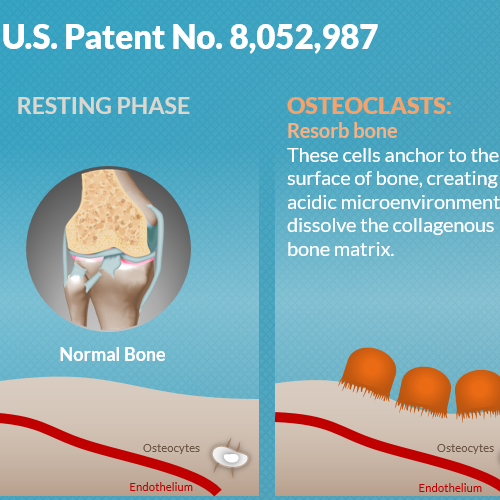 U.S. Patent No. 8,052,987

RESTING PHASE

Normal Bone

Osteocytes

Endothelium

OSTEOCLASTS:
Resorb bone
These cells anchor to the surface of bone, creating acidic microenvironment dissolve the collagenous bone matrix.

Osteocytes

Endothelium